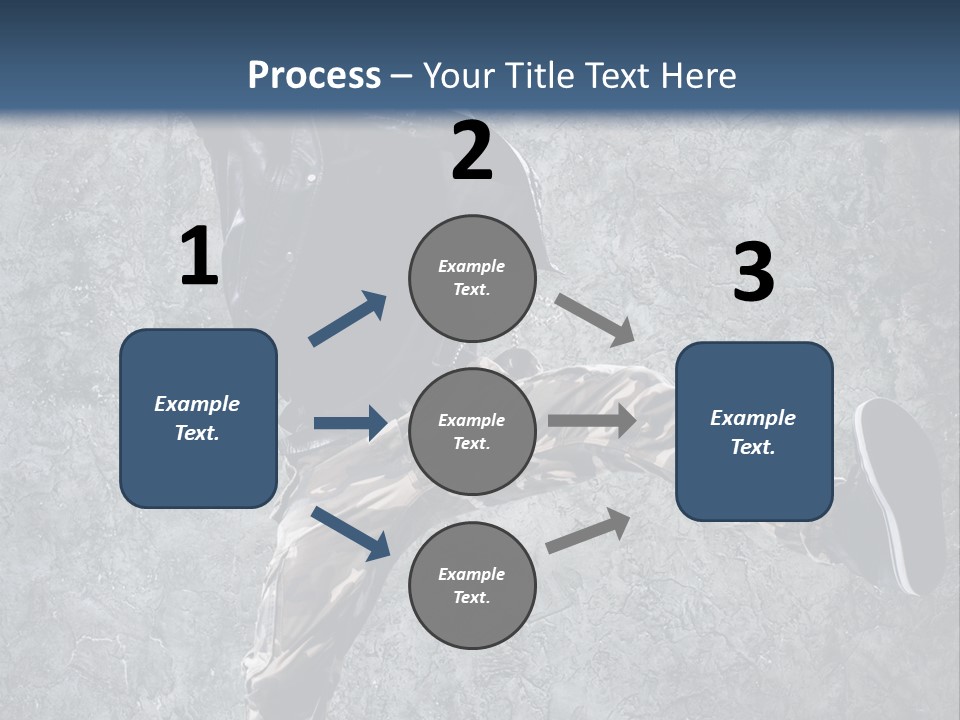 Process – Your Title Text Here

1

Example Text.

2

Example Text.

Example Text.

Example Text.

3

Example Text.